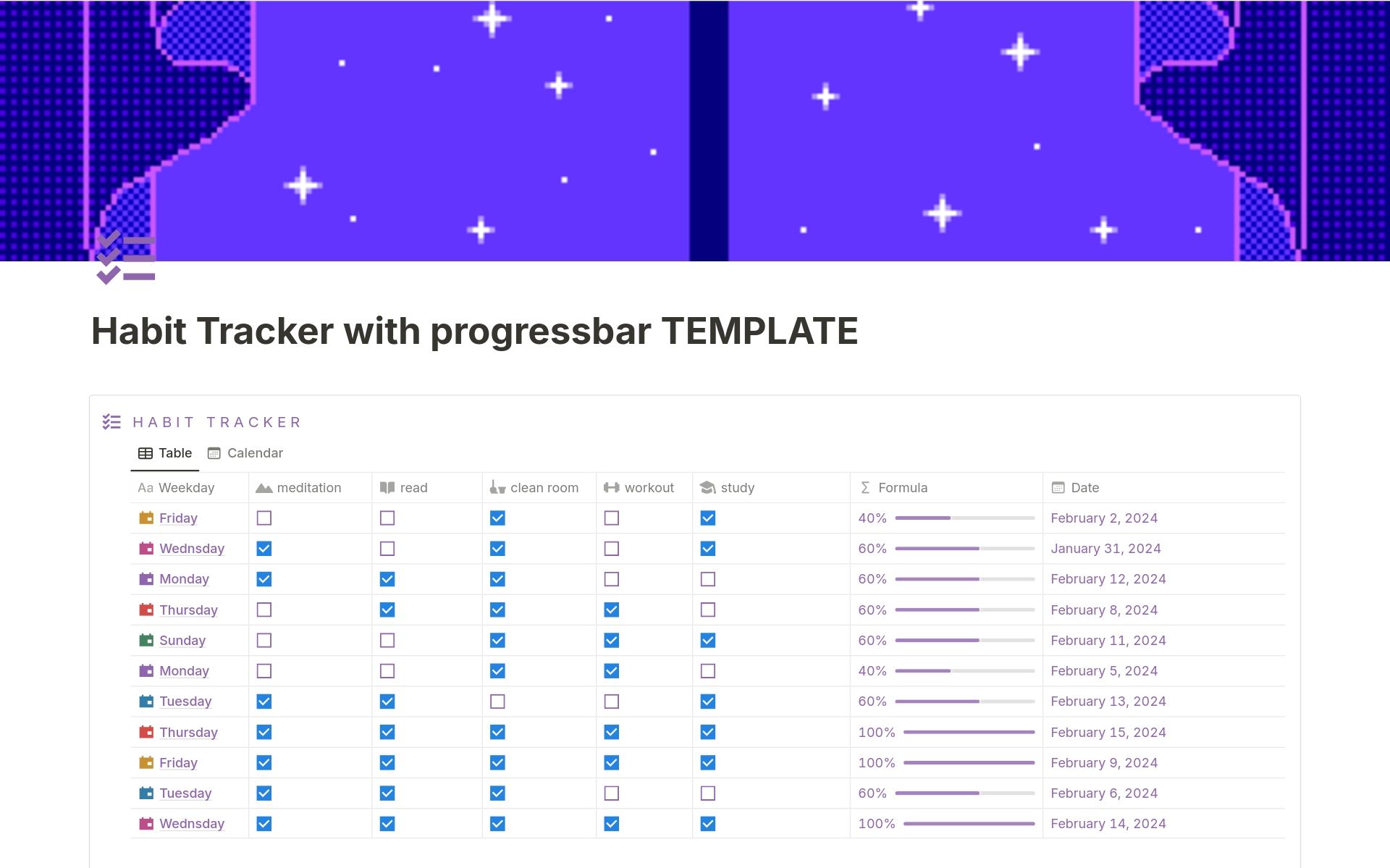 Habit Tracker with progressbar TEMPLATE

HABIT TRACKER

Table Calendar

| Aa Weekday | meditation | read | clean room | workout | study | Σ Formula | Date |
|---|---|---|---|---|---|---|---|
| Friday | ☐ | ☐ | ☑ | ☐ | ☑ | 40% | February 2, 2024 |
| Wednsday | ☑ | ☐ | ☑ | ☐ | ☑ | 60% | January 31, 2024 |
| Monday | ☑ | ☑ | ☑ | ☐ | ☐ | 60% | February 12, 2024 |
| Thursday | ☐ | ☑ | ☑ | ☑ | ☐ | 60% | February 8, 2024 |
| Sunday | ☐ | ☐ | ☑ | ☑ | ☑ | 60% | February 11, 2024 |
| Monday | ☐ | ☐ | ☑ | ☑ | ☐ | 40% | February 5, 2024 |
| Tuesday | ☑ | ☑ | ☐ | ☐ | ☑ | 60% | February 13, 2024 |
| Thursday | ☑ | ☑ | ☑ | ☑ | ☑ | 100% | February 15, 2024 |
| Friday | ☑ | ☑ | ☑ | ☑ | ☑ | 100% | February 9, 2024 |
| Tuesday | ☑ | ☑ | ☑ | ☐ | ☐ | 60% | February 6, 2024 |
| Wednsday | ☑ | ☑ | ☑ | ☑ | ☑ | 100% | February 14, 2024 |